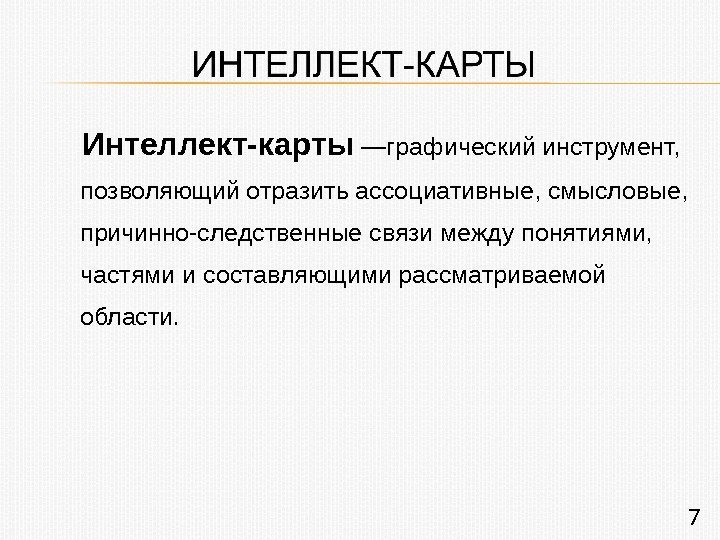 ИНТЕЛЛЕКТ-КАРТЫ

Интеллект-карты —графический инструмент, позволяющий отразить ассоциативные, смысловые, причинно-следственные связи между понятиями, частями и составляющими рассматриваемой области.

7